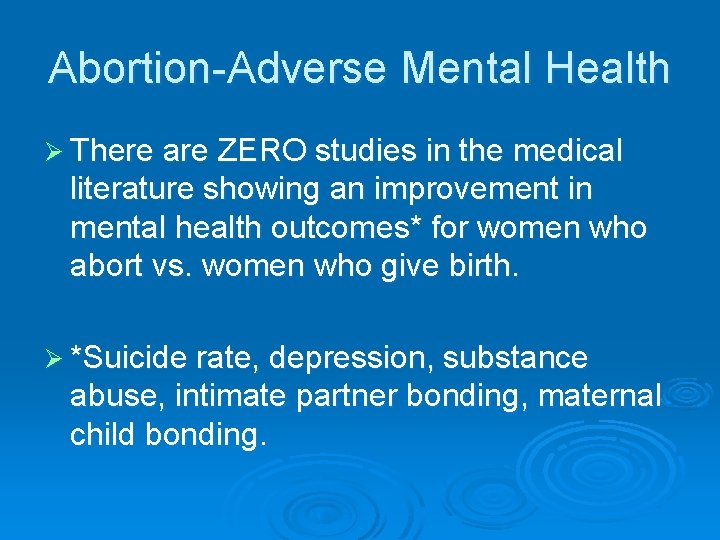 Abortion-Adverse Mental Health

➢ There are ZERO studies in the medical literature showing an improvement in mental health outcomes* for women who abort vs. women who give birth.

➢ *Suicide rate, depression, substance abuse, intimate partner bonding, maternal child bonding.